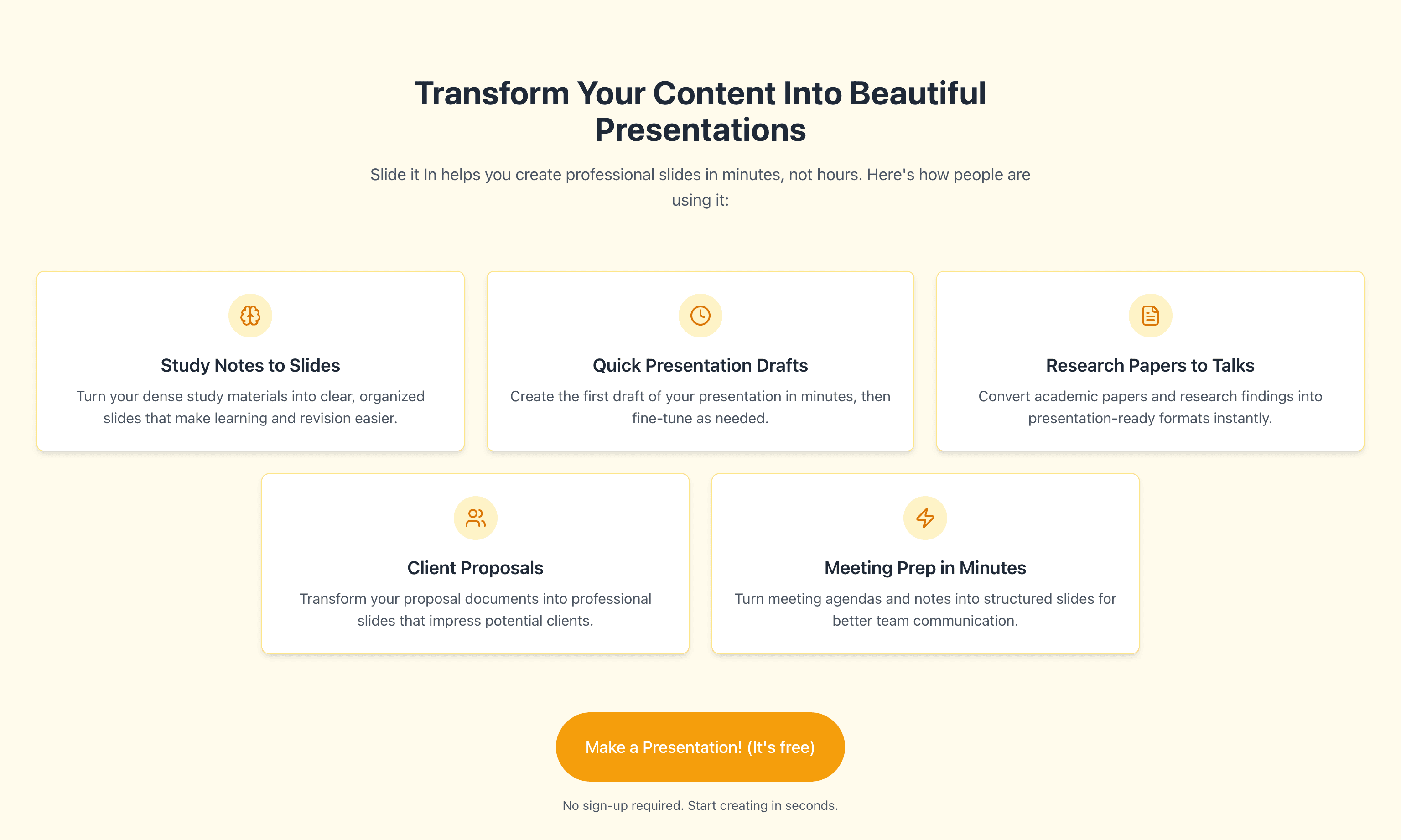 Transform Your Content Into Beautiful Presentations

Slide it In helps you create professional slides in minutes, not hours. Here's how people are using it:

Study Notes to Slides

Turn your dense study materials into clear, organized slides that make learning and revision easier.

Quick Presentation Drafts

Create the first draft of your presentation in minutes, then fine-tune as needed.

Research Papers to Talks

Convert academic papers and research findings into presentation-ready formats instantly.

Client Proposals

Transform your proposal documents into professional slides that impress potential clients.

Meeting Prep in Minutes

Turn meeting agendas and notes into structured slides for better team communication.

Make a Presentation! (It's free)

No sign-up required. Start creating in seconds.